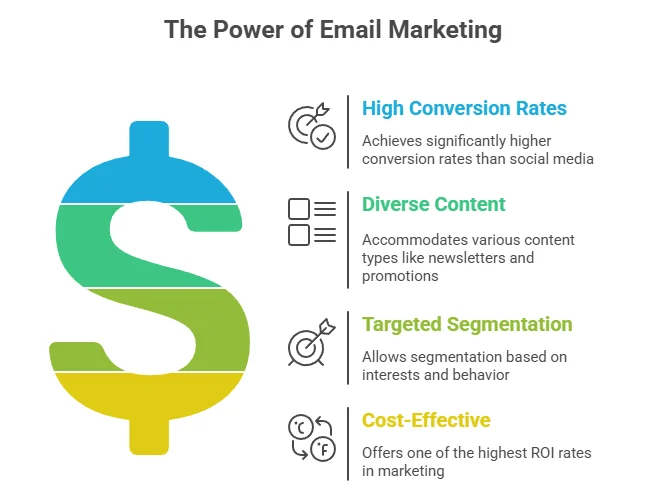 The Power of Email Marketing

High Conversion Rates

Achieves significantly higher conversion rates than social media

Diverse Content

Accommodates various content types like newsletters and promotions

Targeted Segmentation

Allows segmentation based on interests and behavior

°C

°F

Cost-Effective

Offers one of the highest ROI rates in marketing